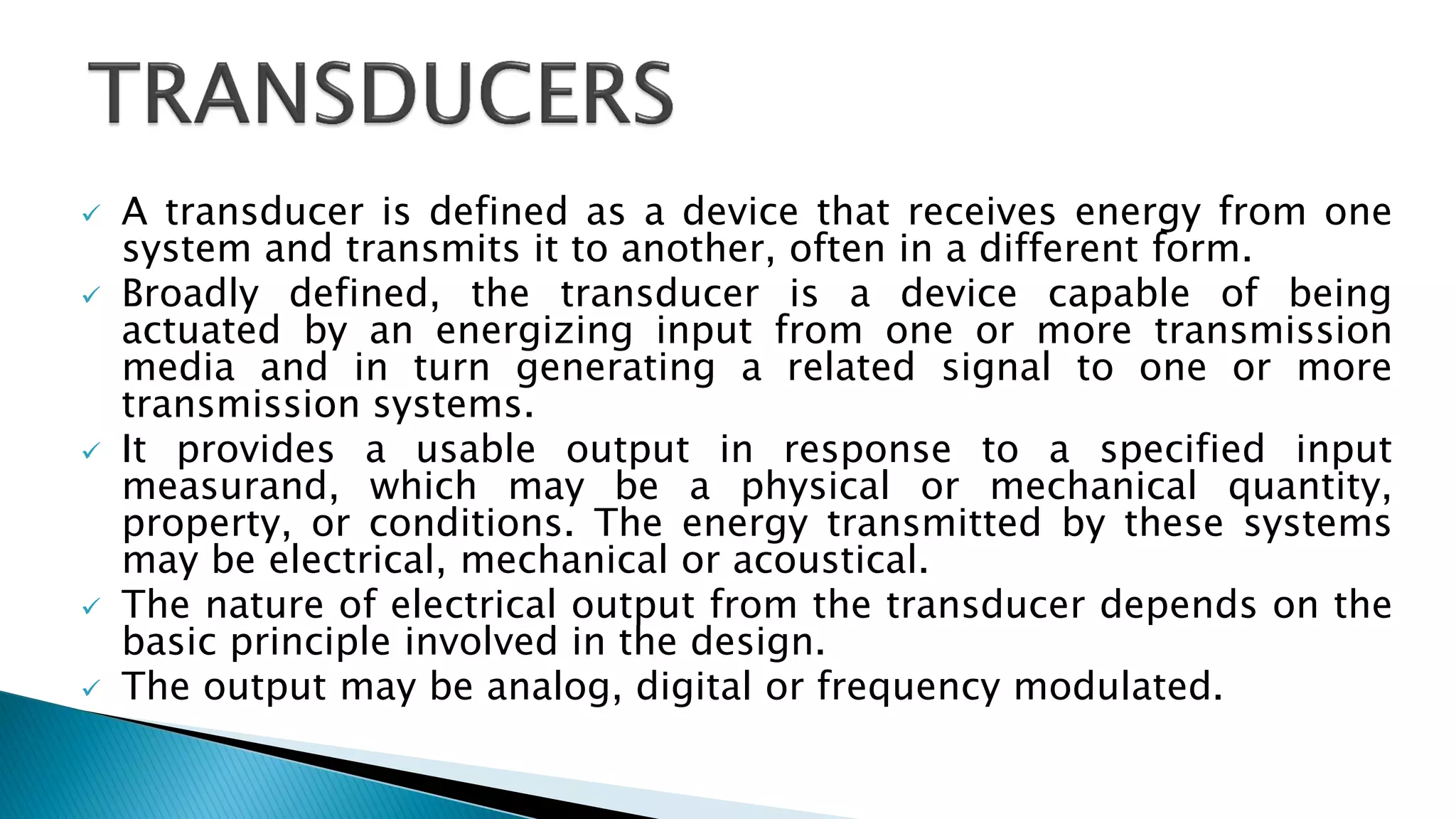 TRANSDUCERS

✓ A transducer is defined as a device that receives energy from one system and transmits it to another, often in a different form.

✓ Broadly defined, the transducer is a device capable of being actuated by an energizing input from one or more transmission media and in turn generating a related signal to one or more transmission systems.

✓ It provides a usable output in response to a specified input measurand, which may be a physical or mechanical quantity, property, or conditions. The energy transmitted by these systems may be electrical, mechanical or acoustical.

✓ The nature of electrical output from the transducer depends on the basic principle involved in the design.

✓ The output may be analog, digital or frequency modulated.